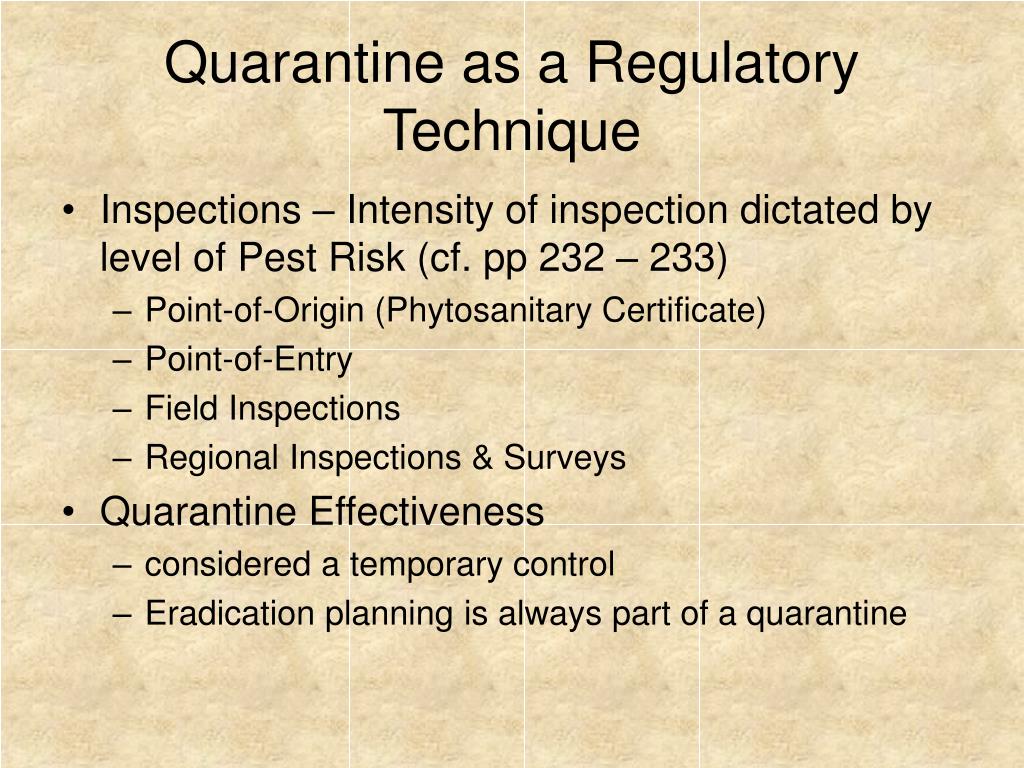 Quarantine as a Regulatory Technique

• Inspections – Intensity of inspection dictated by level of Pest Risk (cf. pp 232 – 233)
– Point-of-Origin (Phytosanitary Certificate)
– Point-of-Entry
– Field Inspections
– Regional Inspections & Surveys

• Quarantine Effectiveness
– considered a temporary control
– Eradication planning is always part of a quarantine